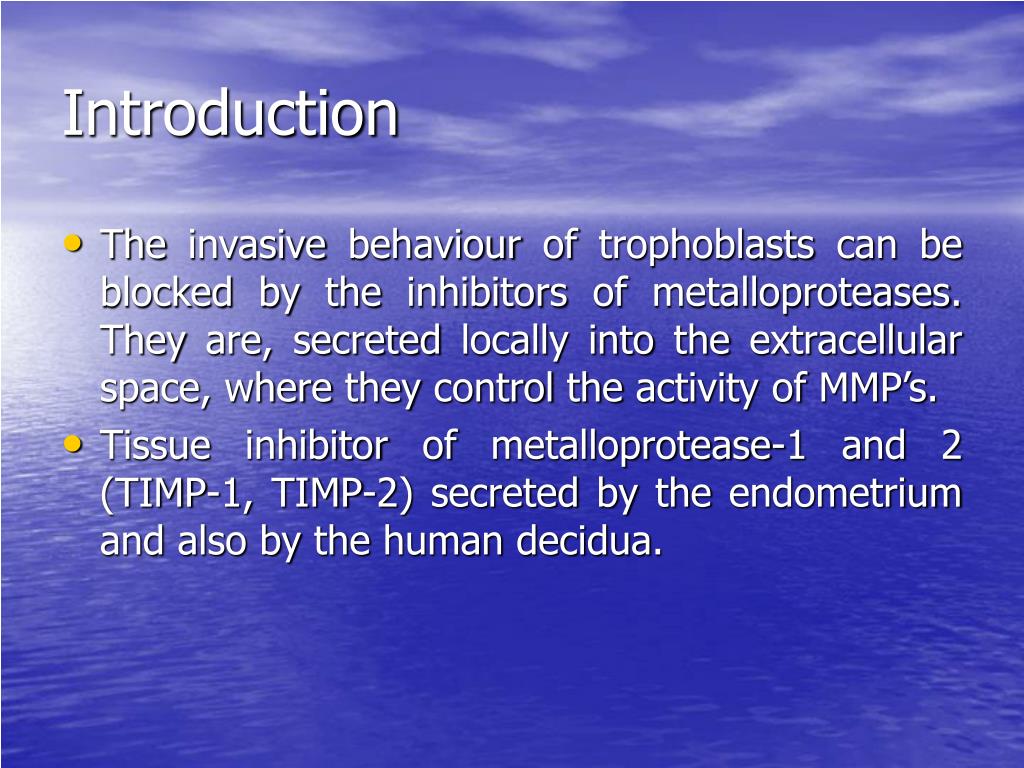 Introduction

• The invasive behaviour of trophoblasts can be blocked by the inhibitors of metalloproteases. They are, secreted locally into the extracellular space, where they control the activity of MMP’s.
• Tissue inhibitor of metalloprotease-1 and 2 (TIMP-1, TIMP-2) secreted by the endometrium and also by the human decidua.